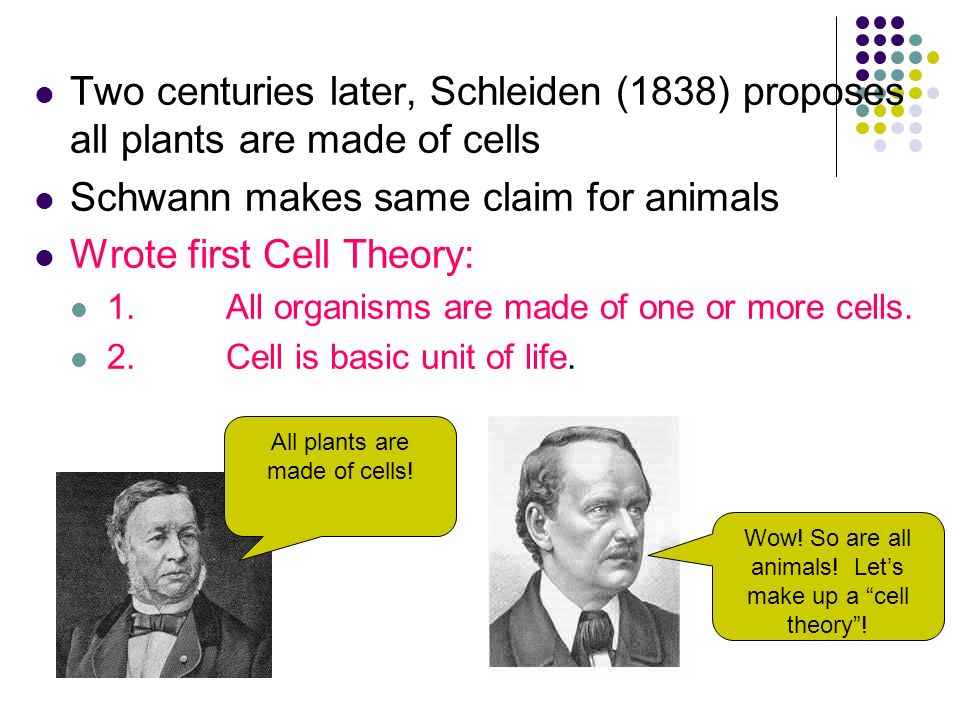 Two centuries later, Schleiden (1838) proposes all plants are made of cells

Schwann makes same claim for animals

Wrote first Cell Theory:

1. All organisms are made of one or more cells.

2. Cell is basic unit of life.

All plants are made of cells!

Wow! So are all animals! Let's make up a "cell theory"!